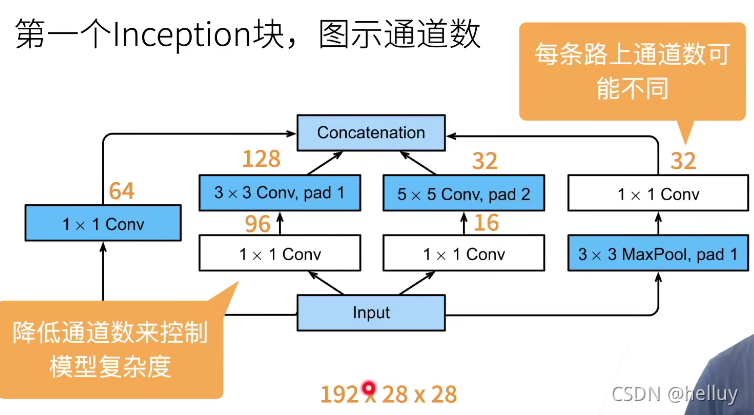 第一个Inception块，图示通道数

每条路上通道数可能不同

Concatenation

64

128

32

32

$1 \times 1$ Conv

$3 \times 3$ Conv, pad 1

$5 \times 5$ Conv, pad 2

$1 \times 1$ Conv

96

16

$1 \times 1$ Conv

$1 \times 1$ Conv

$3 \times 3$ MaxPool, pad 1

Input

降低通道数来控制模型复杂度

192 x 28 x 28

CSDN @helluy